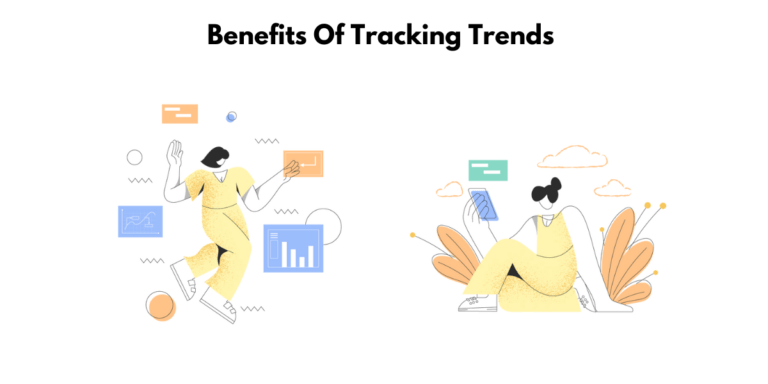 Benefits Of Tracking Trends